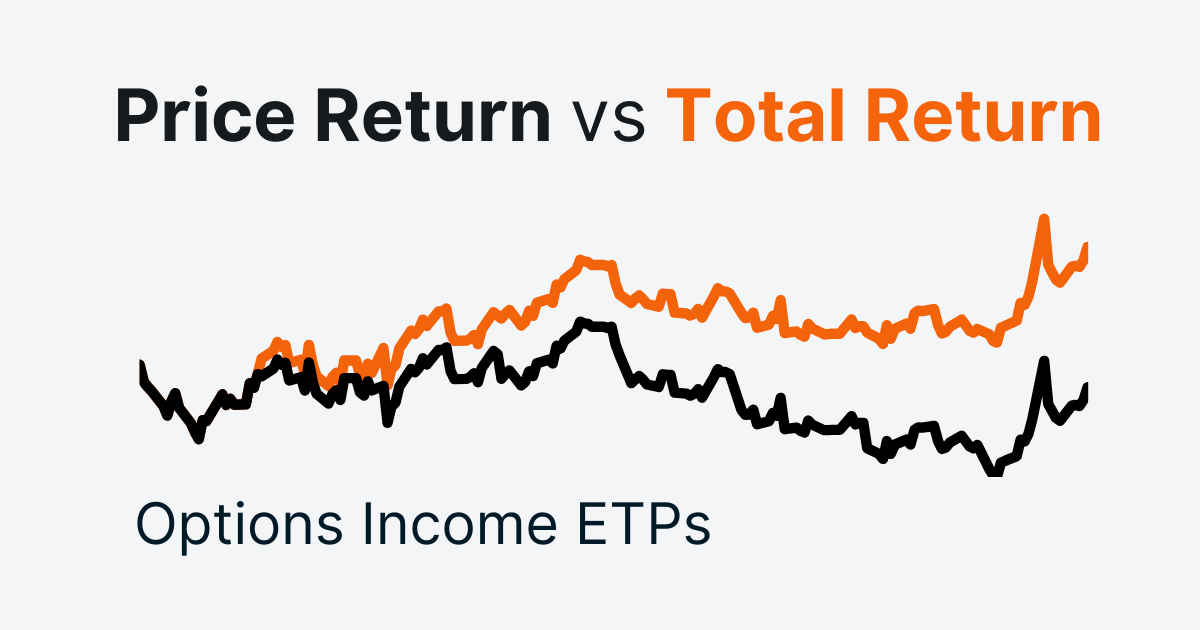 Price Return vs Total Return

Options Income ETPs